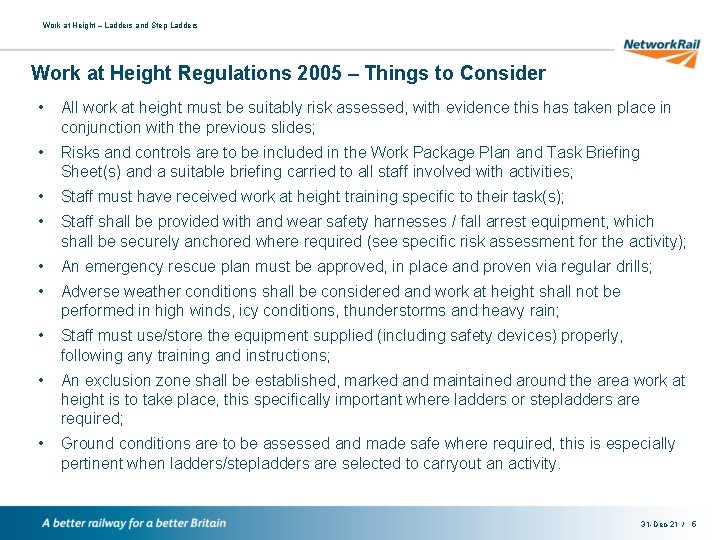 Work at Height – Ladders and Step Ladders

NetworkRail

Work at Height Regulations 2005 – Things to Consider

• All work at height must be suitably risk assessed, with evidence this has taken place in conjunction with the previous slides;
• Risks and controls are to be included in the Work Package Plan and Task Briefing Sheet(s) and a suitable briefing carried to all staff involved with activities;
• Staff must have received work at height training specific to their task(s);
• Staff shall be provided with and wear safety harnesses / fall arrest equipment, which shall be securely anchored where required (see specific risk assessment for the activity);
• An emergency rescue plan must be approved, in place and proven via regular drills;
• Adverse weather conditions shall be considered and work at height shall not be performed in high winds, icy conditions, thunderstorms and heavy rain;
• Staff must use/store the equipment supplied (including safety devices) properly, following any training and instructions;
• An exclusion zone shall be established, marked and maintained around the area work at height is to take place, this specifically important where ladders or stepladders are required;
• Ground conditions are to be assessed and made safe where required, this is especially pertinent when ladders/stepladders are selected to carryout an activity.

A better railway for a better Britain

31-Dec-21 / 6